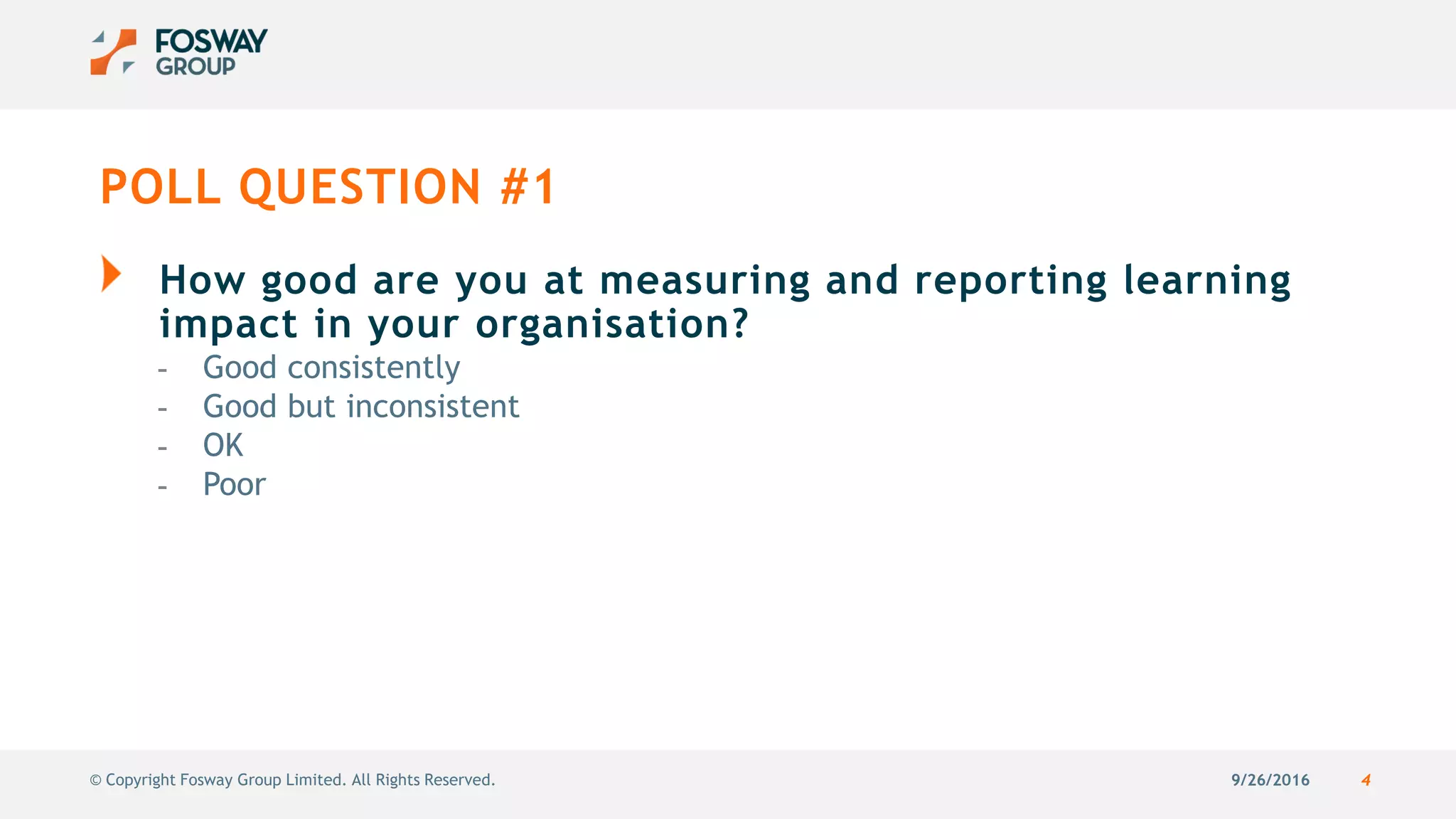 FOSWAY GROUP

POLL QUESTION #1

How good are you at measuring and reporting learning impact in your organisation?

- Good consistently
- Good but inconsistent
- OK
- Poor

© Copyright Fosway Group Limited. All Rights Reserved.

9/26/2016

4